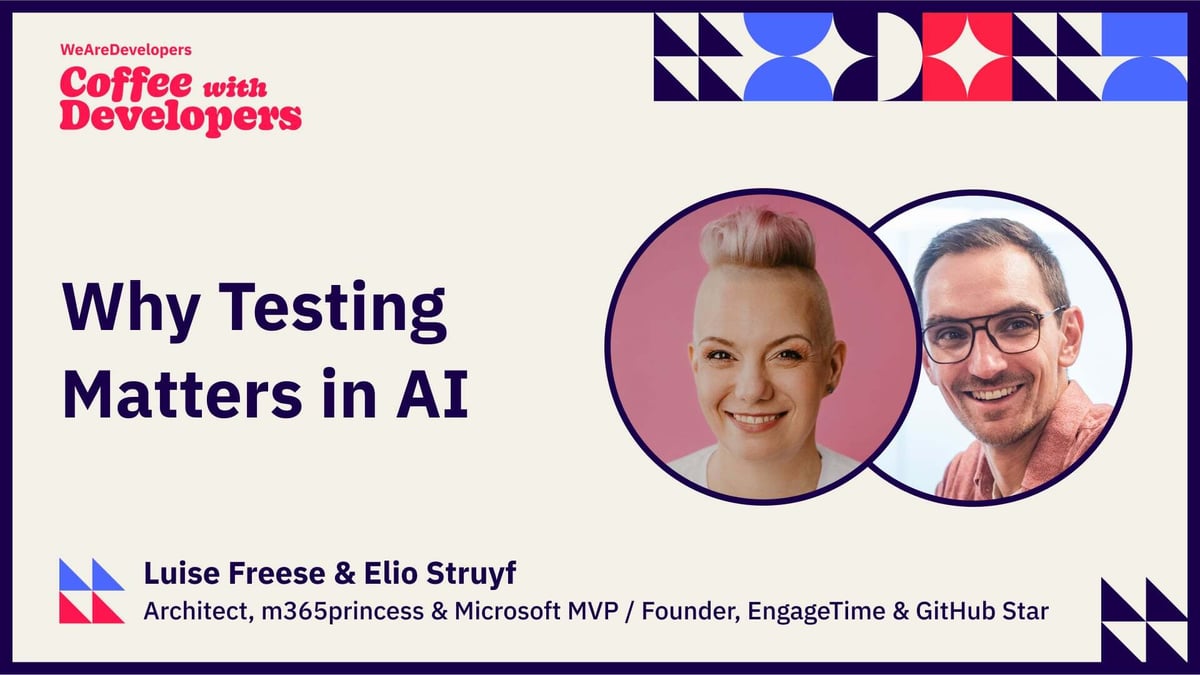 WeAreDevelopers
Coffee with Developers

Why Testing Matters in AI

Luise Freese & Elio Struyf
Architect, m365princess & Microsoft MVP / Founder, EngageTime & GitHub Star